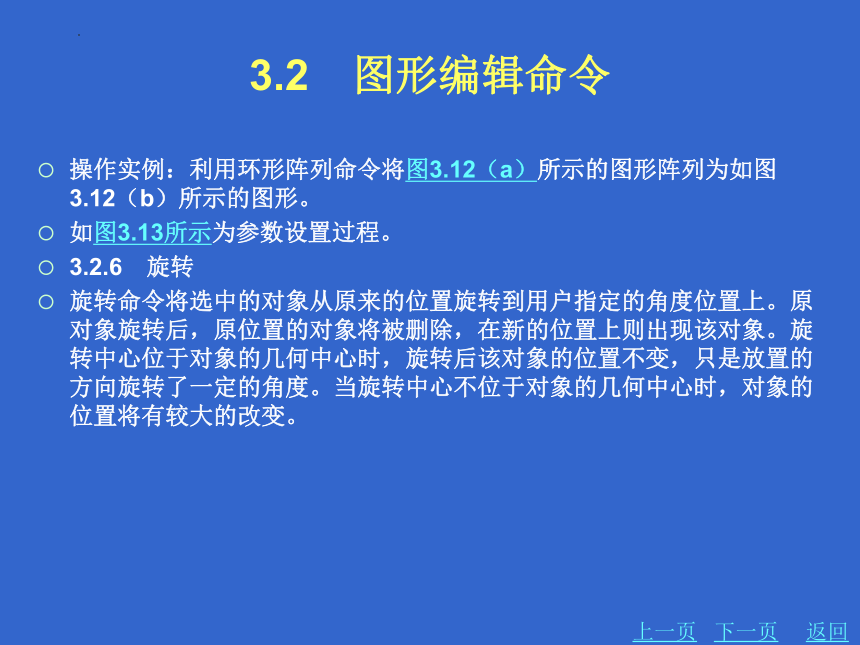 3.2　图形编辑命令

○ 操作实例：利用环形阵列命令将图3.12（a）所示的图形阵列为如图3.12（b）所示的图形。

○ 如图3.13所示为参数设置过程。

○ 3.2.6　旋转

○ 旋转命令将选中的对象从原来的位置旋转到用户指定的角度位置上。原对象旋转后，原位置的对象将被删除，在新的位置上则出现该对象。旋转中心位于对象的几何中心时，旋转后该对象的位置不变，只是放置的方向旋转了一定的角度。当旋转中心不位于对象的几何中心时，对象的位置将有较大的改变。

上一页　下一页　返回